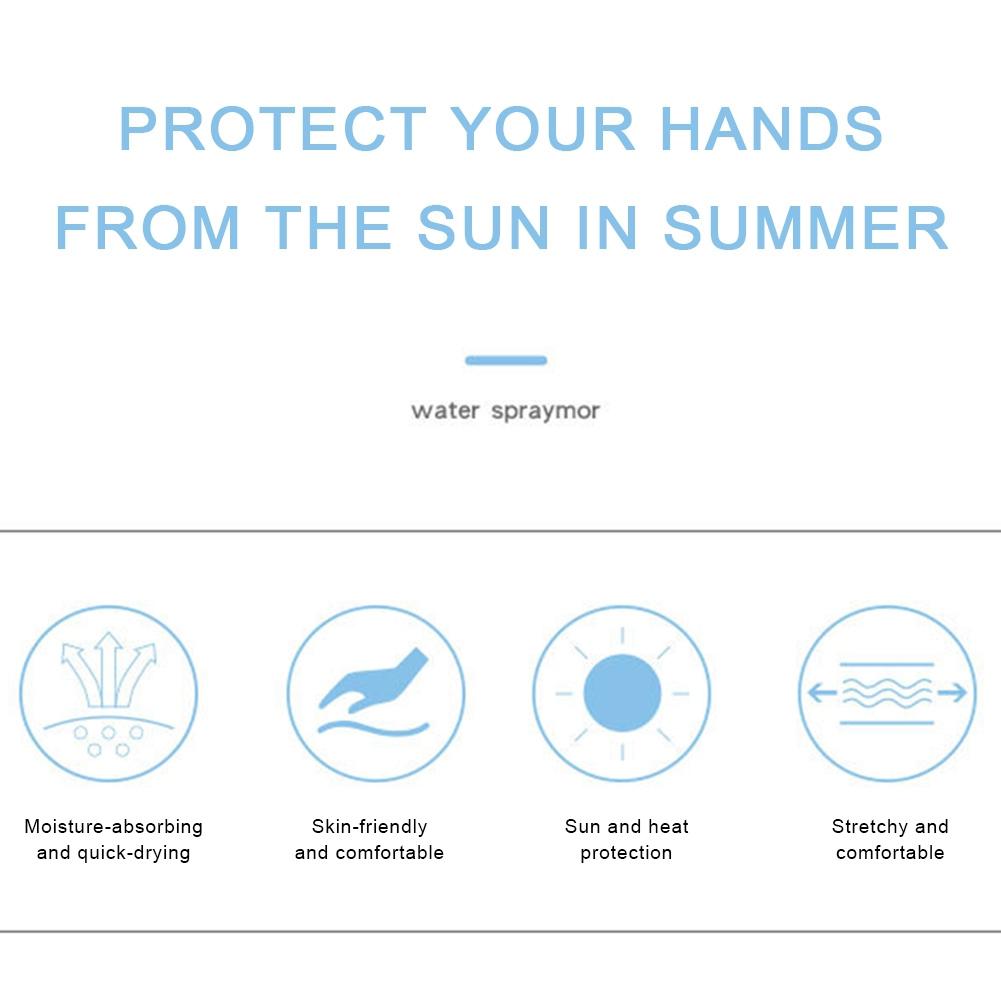 PROTECT YOUR HANDS FROM THE SUN IN SUMMER

water spraymor

Moisture-absorbing and quick-drying

Skin-friendly and comfortable

Sun and heat protection

Stretchy and comfortable